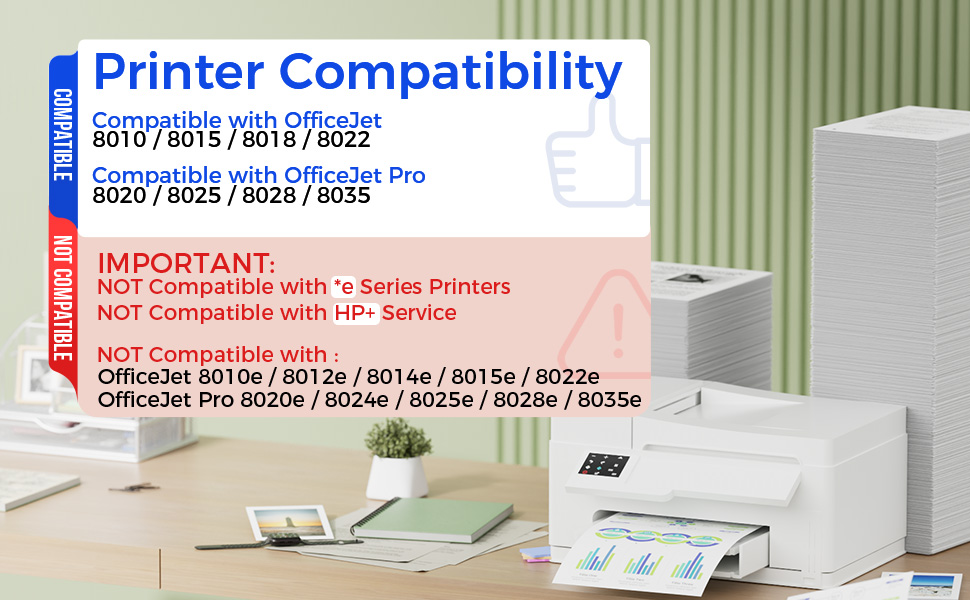 COMPATIBLE

Printer Compatibility

Compatible with OfficeJet
8010 / 8015 / 8018 / 8022

Compatible with OfficeJet Pro
8020 / 8025 / 8028 / 8035

NOT COMPATIBLE

IMPORTANT:
NOT Compatible with *e Series Printers
NOT Compatible with HP+ Service

NOT Compatible with :
OfficeJet 8010e / 8012e / 8014e / 8015e / 8022e
OfficeJet Pro 8020e / 8024e / 8025e / 8028e / 8035e